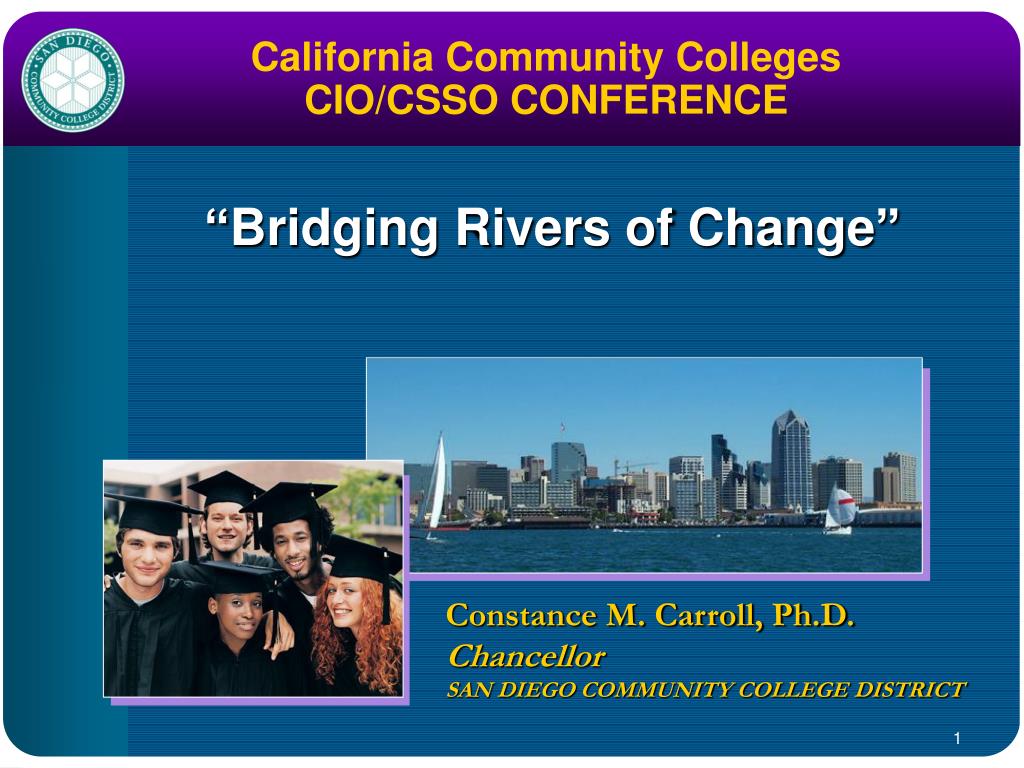 SAN DIEGO COMMUNITY COLLEGE DISTRICT

California Community Colleges
CIO/CSSO CONFERENCE

“Bridging Rivers of Change”

Constance M. Carroll, Ph.D.
Chancellor
SAN DIEGO COMMUNITY COLLEGE DISTRICT

1